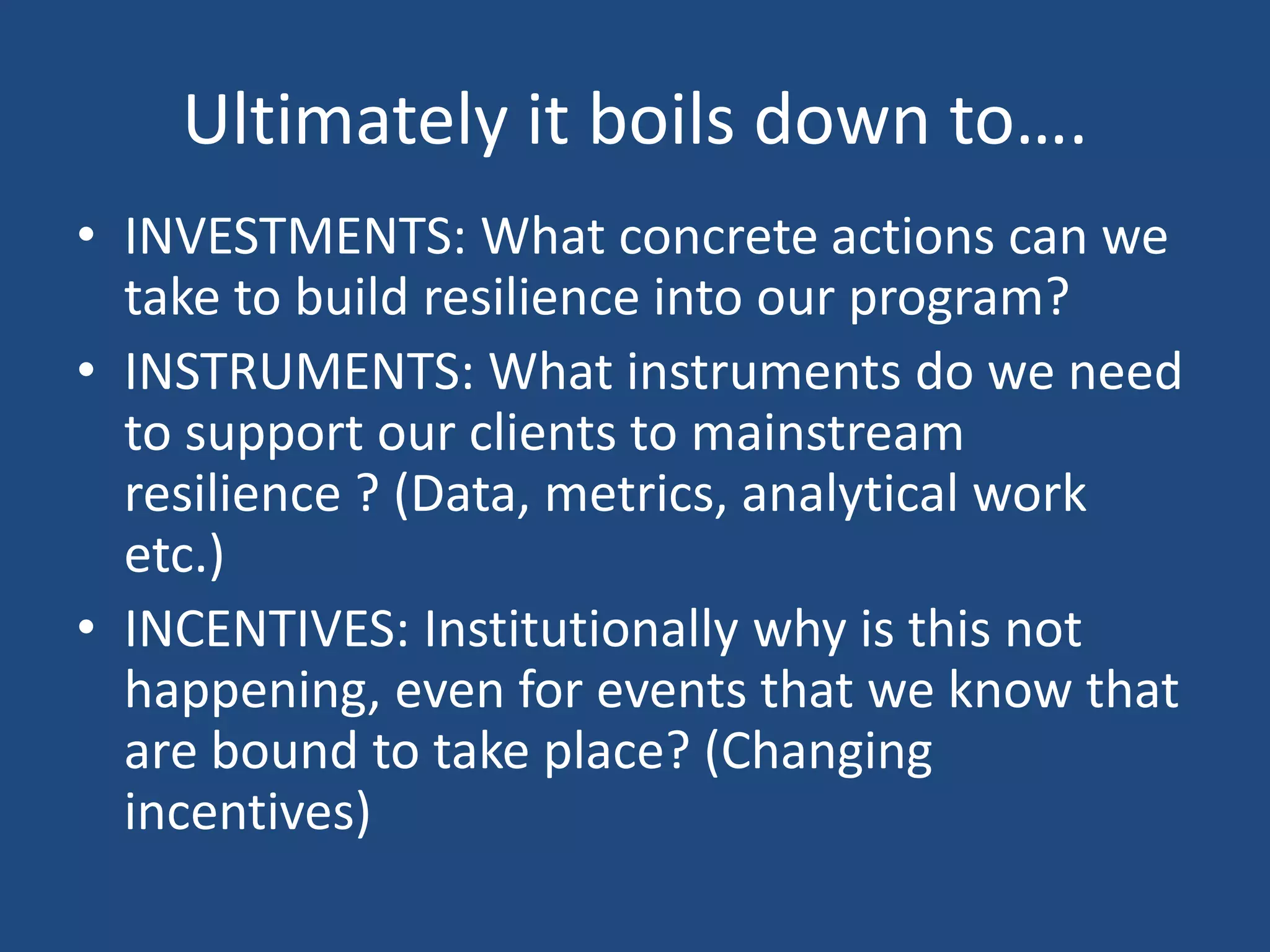 Ultimately it boils down to….

• INVESTMENTS: What concrete actions can we take to build resilience into our program?
• INSTRUMENTS: What instruments do we need to support our clients to mainstream resilience ? (Data, metrics, analytical work etc.)
• INCENTIVES: Institutionally why is this not happening, even for events that we know that are bound to take place? (Changing incentives)